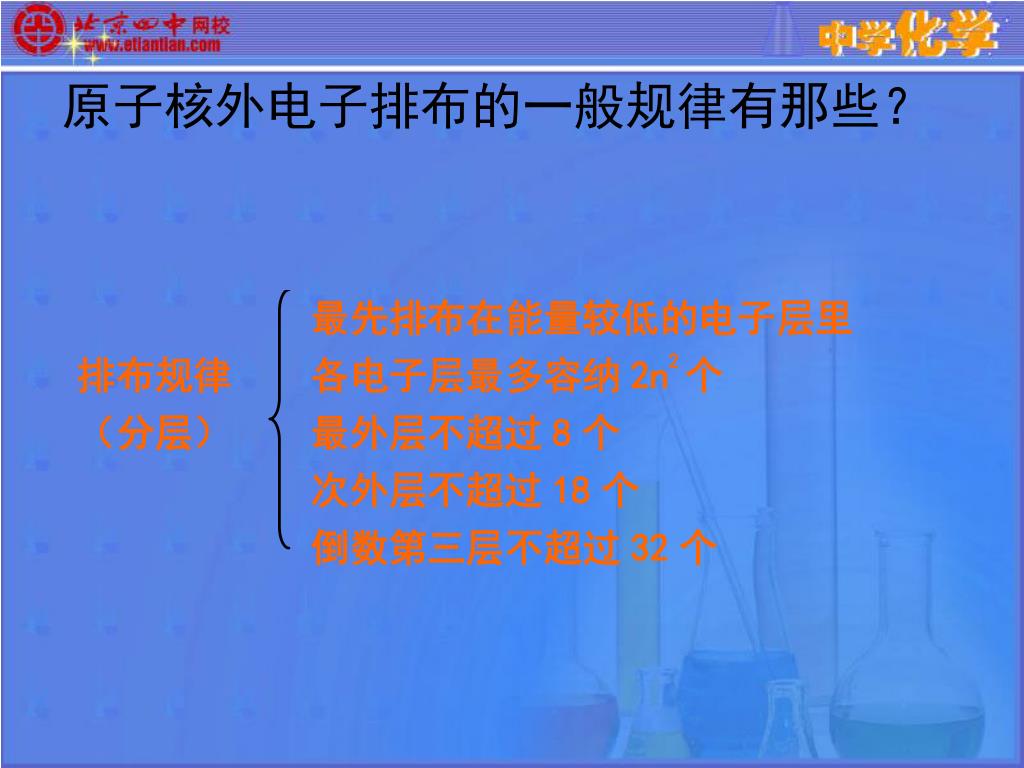 北京四中网校
www.etiantian.com

中学化学

原子核外电子排布的一般规律有那些？

排布规律
（分层）

最先排布在能量较低的电子层里
各电子层最多容纳 $2n^2$ 个
最外层不超过 8 个
次外层不超过 18 个
倒数第三层不超过 32 个